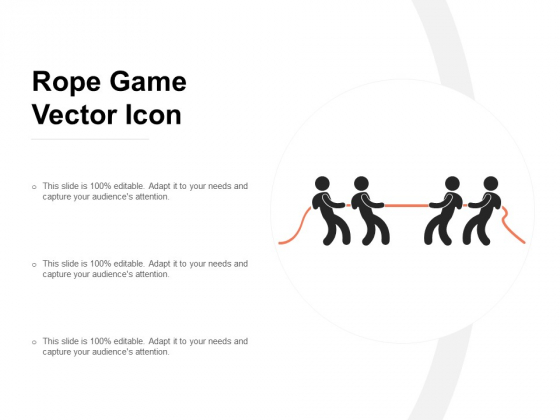 Rope Game Vector Icon

o This slide is 100% editable. Adapt it to your needs and capture your audience's attention.

o This slide is 100% editable. Adapt it to your needs and capture your audience's attention.

o This slide is 100% editable. Adapt it to your needs and capture your audience's attention.